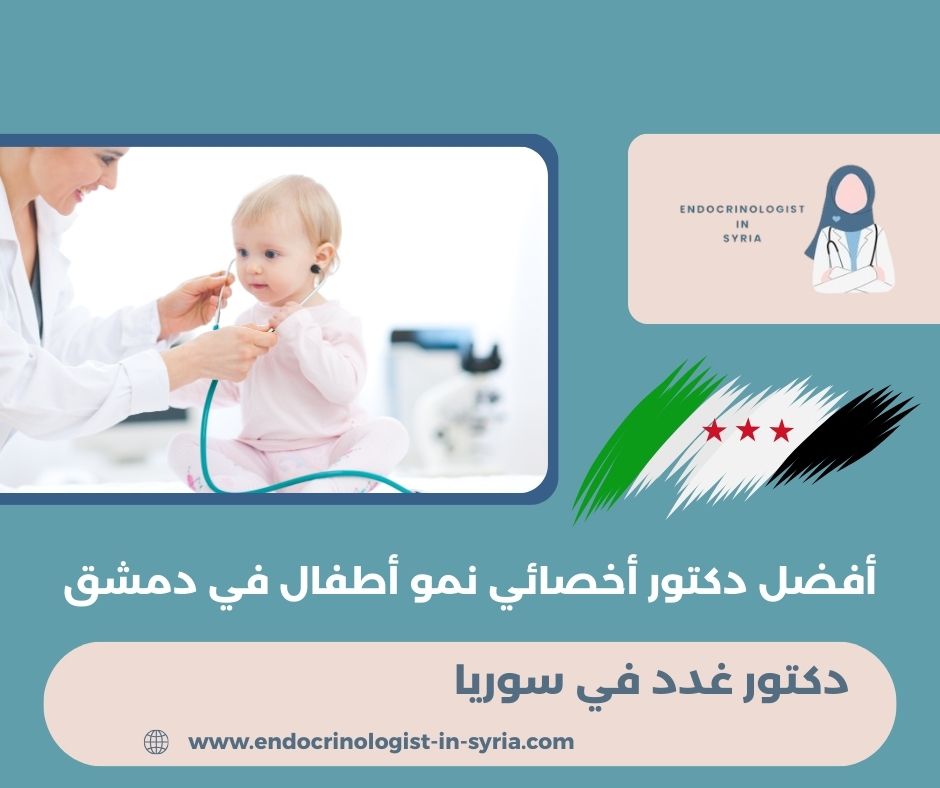 ENDOCRINOLOGIST IN SYRIA

أفضل دكتور أخصائي نمو أطفال في دمشق

دكتور غدد في سوريا

www.endocrinologist-in-syria.com